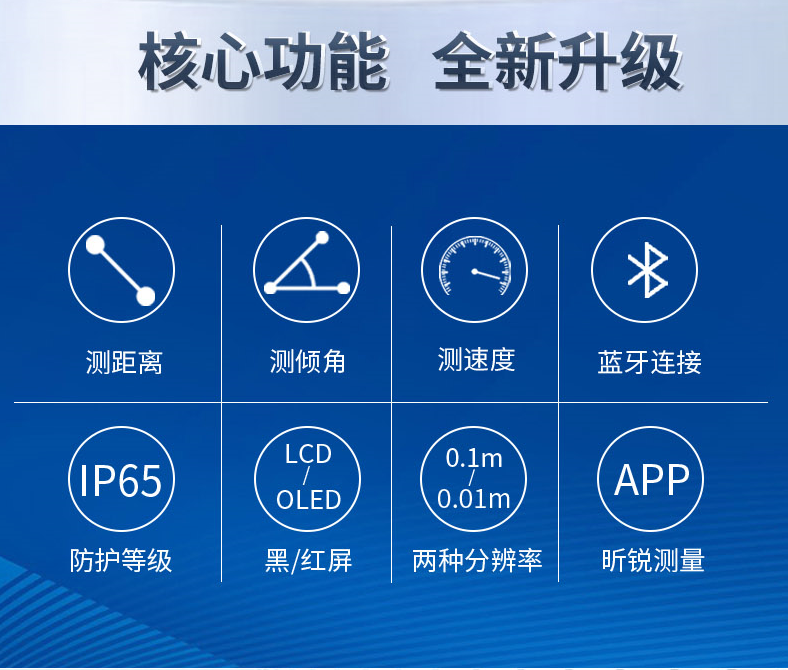 核心功能 全新升级

测距离

测倾角

测速度

蓝牙连接

IP65

防护等级

LCD
/
OLED

黑/红屏

0.1m
/
0.01m

两种分辨率

APP

昕锐测量